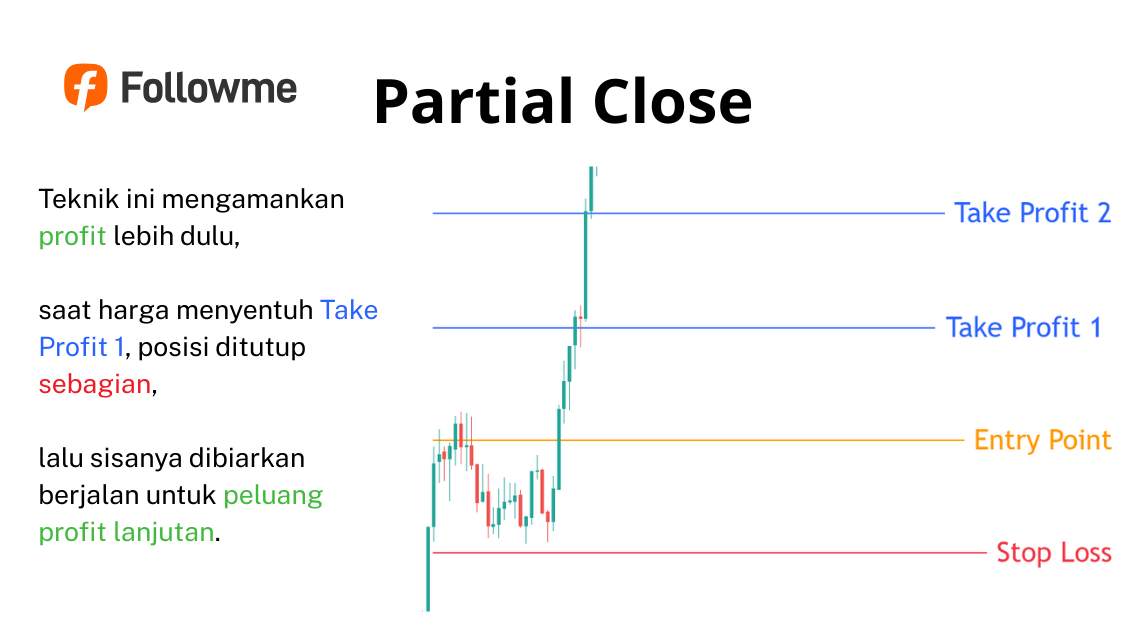 Followme

Partial Close

Teknik ini mengamankan profit lebih dulu,

saat harga menyentuh Take Profit 1, posisi ditutup sebagian,

lalu sisanya dibiarkan berjalan untuk peluang profit lanjutan.

Take Profit 2

Take Profit 1

Entry Point

Stop Loss